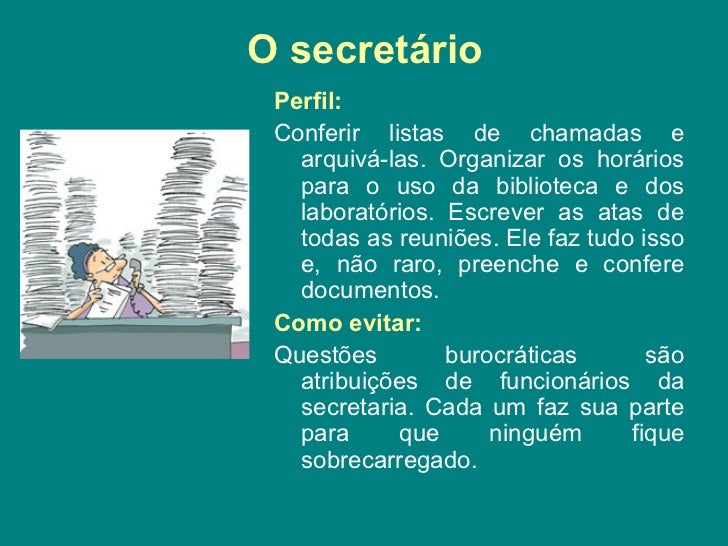 O secretário

Perfil:

Conferir listas de chamadas e arquivá-las. Organizar os horários para o uso da biblioteca e dos laboratórios. Escrever as atas de todas as reuniões. Ele faz tudo isso e, não raro, preenche e confere documentos.

Como evitar:

Questões burocráticas são atribuições de funcionários da secretaria. Cada um faz sua parte para que ninguém fique sobrecarregado.